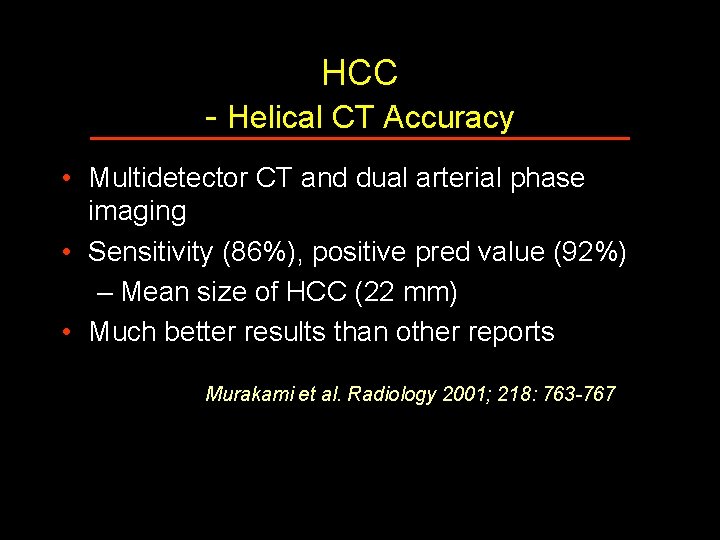 HCC
- Helical CT Accuracy

• Multidetector CT and dual arterial phase imaging
• Sensitivity (86%), positive pred value (92%)
– Mean size of HCC (22 mm)
• Much better results than other reports

Murakami et al. Radiology 2001; 218: 763-767